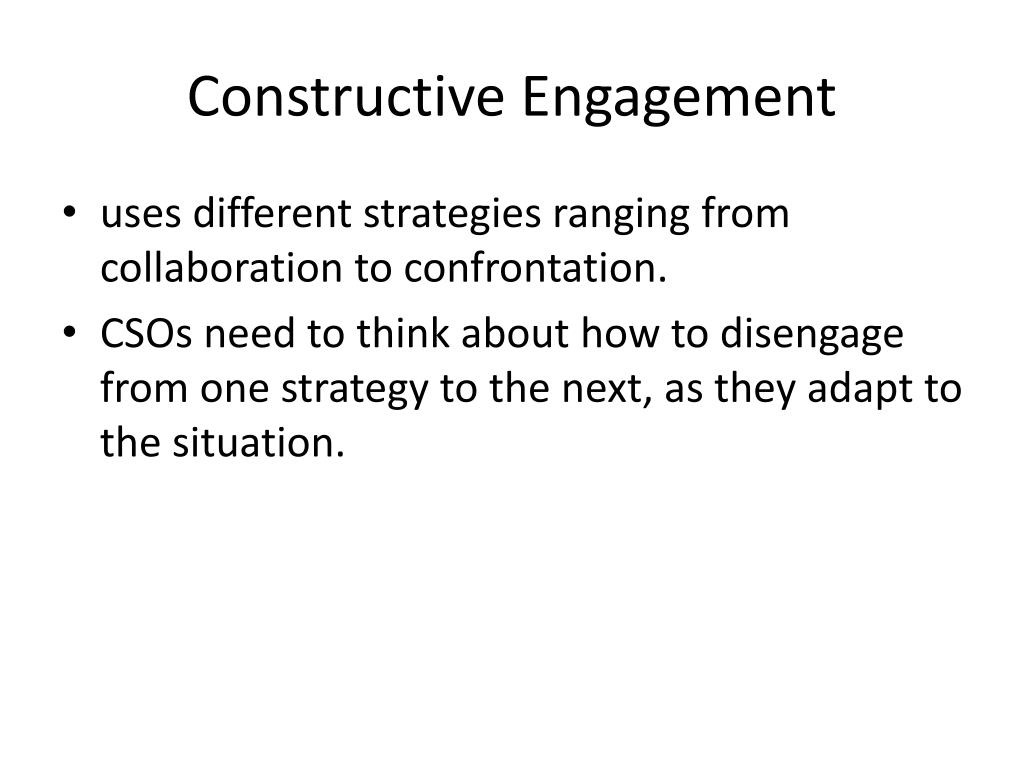 Constructive Engagement

• uses different strategies ranging from collaboration to confrontation.
• CSOs need to think about how to disengage from one strategy to the next, as they adapt to the situation.